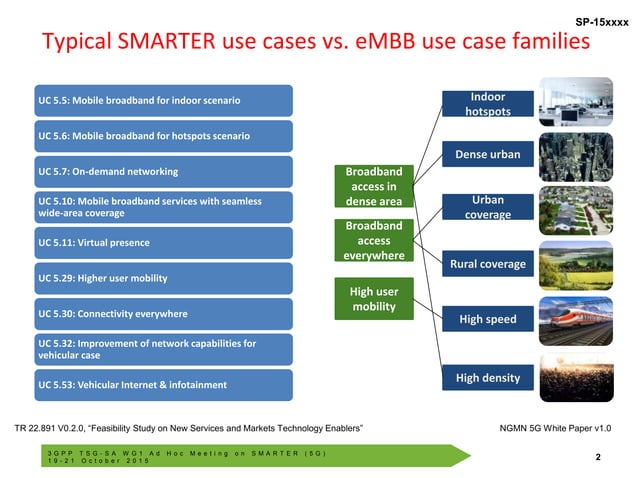 SP-15xxxx

Typical SMARTER use cases vs. eMBB use case families

UC 5.5: Mobile broadband for indoor scenario

UC 5.6: Mobile broadband for hotspots scenario

UC 5.7: On-demand networking

UC 5.10: Mobile broadband services with seamless wide-area coverage

UC 5.11: Virtual presence

UC 5.29: Higher user mobility

UC 5.30: Connectivity everywhere

UC 5.32: Improvement of network capabilities for vehicular case

UC 5.53: Vehicular Internet & infotainment

Broadband access in dense area

Broadband access everywhere

High user mobility

Indoor hotspots

Dense urban

Urban coverage

Rural coverage

High speed

High density

TR 22.891 V0.2.0, "Feasibility Study on New Services and Markets Technology Enablers"

NGMN 5G White Paper v1.0

3GPP TSG-SA WG1 Ad Hoc Meeting on SMARTER (5G)
19-21 October 2015

2